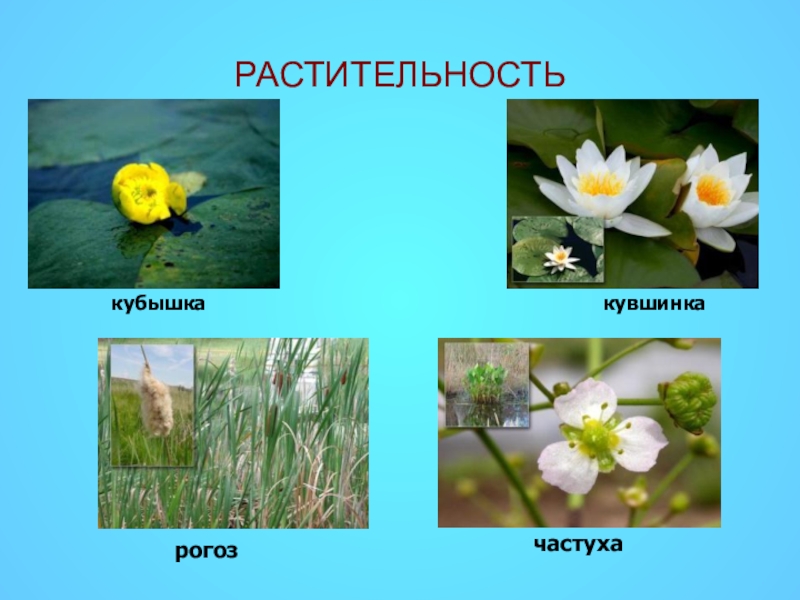 РАСТИТЕЛЬНОСТЬ

кубышка

кувшинка

рогоз

частуха